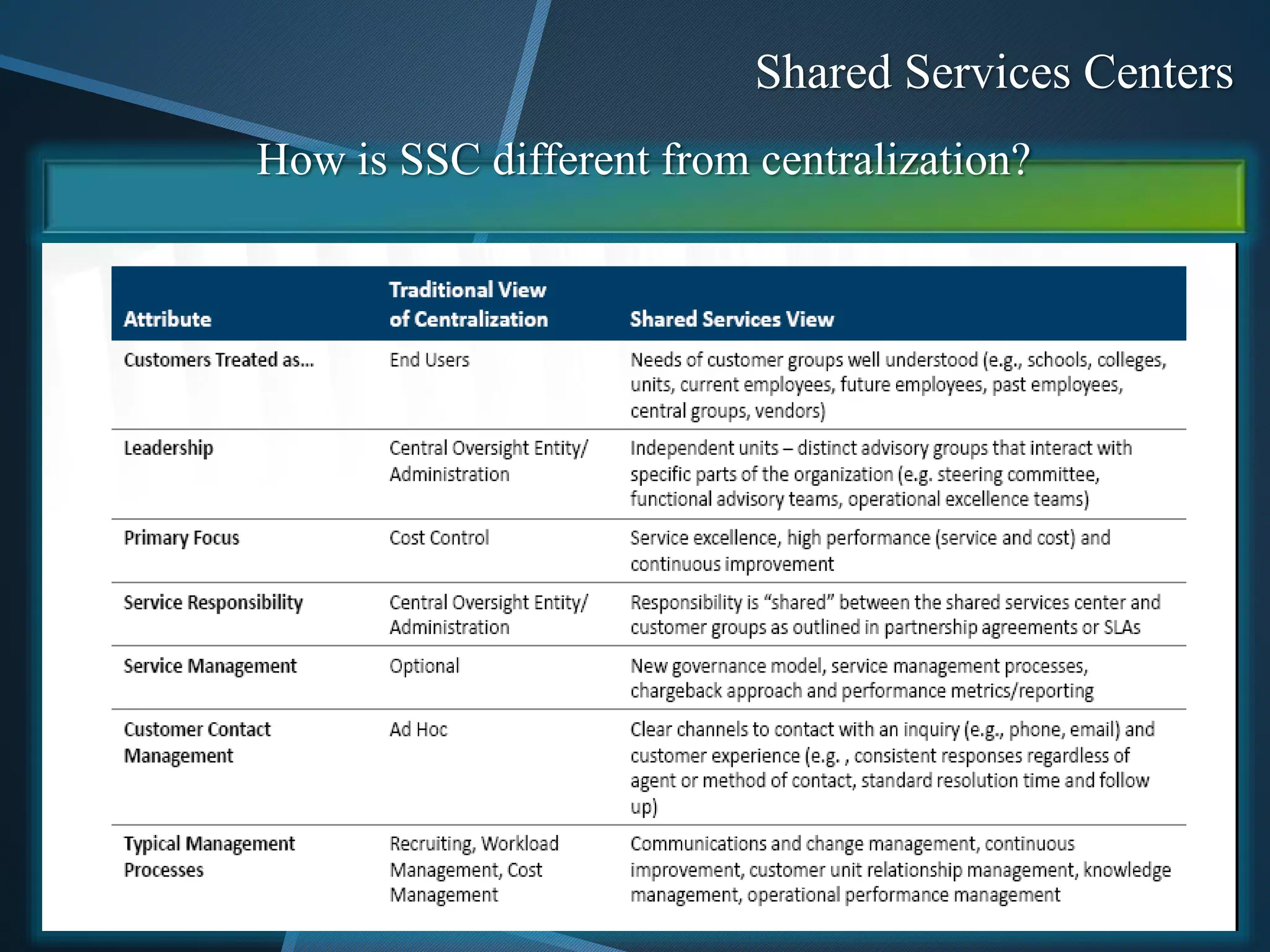 Shared Services Centers

How is SSC different from centralization?

| Attribute | Traditional View of Centralization | Shared Services View |
|---|---|---|
| Customers Treated as... | End Users | Needs of customer groups well understood (e.g., schools, colleges, units, current employees, future employees, past employees, central groups, vendors) |
| Leadership | Central Oversight Entity/ Administration | Independent units – distinct advisory groups that interact with specific parts of the organization (e.g. steering committee, functional advisory teams, operational excellence teams) |
| Primary Focus | Cost Control | Service excellence, high performance (service and cost) and continuous improvement |
| Service Responsibility | Central Oversight Entity/ Administration | Responsibility is "shared" between the shared services center and customer groups as outlined in partnership agreements or SLAs |
| Service Management | Optional | New governance model, service management processes, chargeback approach and performance metrics/reporting |
| Customer Contact Management | Ad Hoc | Clear channels to contact with an inquiry (e.g., phone, email) and customer experience (e.g. , consistent responses regardless of agent or method of contact, standard resolution time and follow up) |
| Typical Management Processes | Recruiting, Workload Management, Cost Management | Communications and change management, continuous improvement, customer unit relationship management, knowledge management, operational performance management |